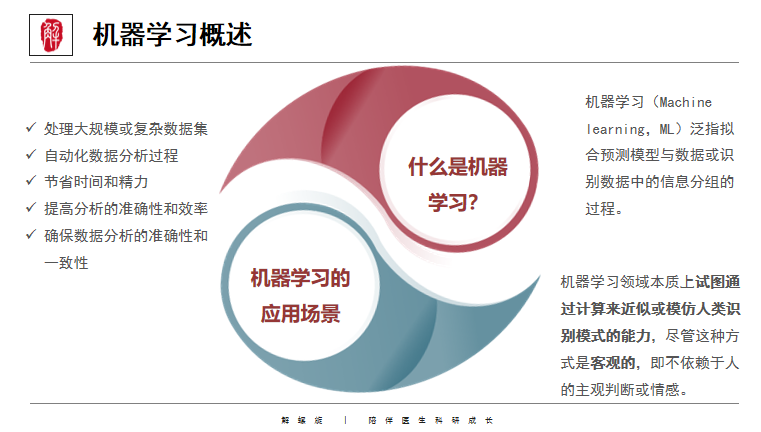 机器学习概述

✓ 处理大规模或复杂数据集
✓ 自动化数据分析过程
✓ 节省时间和精力
✓ 提高分析的准确性和效率
✓ 确保数据分析的准确性和一致性

什么是机器学习?

机器学习的应用场景

机器学习（Machine learning, ML）泛指拟合预测模型与数据或识别数据中的信息分组的过程。

机器学习领域本质上试图通过计算来近似或模仿人类识别模式的能力，尽管这种方式是客观的，即不依赖于人的主观判断或情感。

解螺旋 | 陪伴医生科研成长